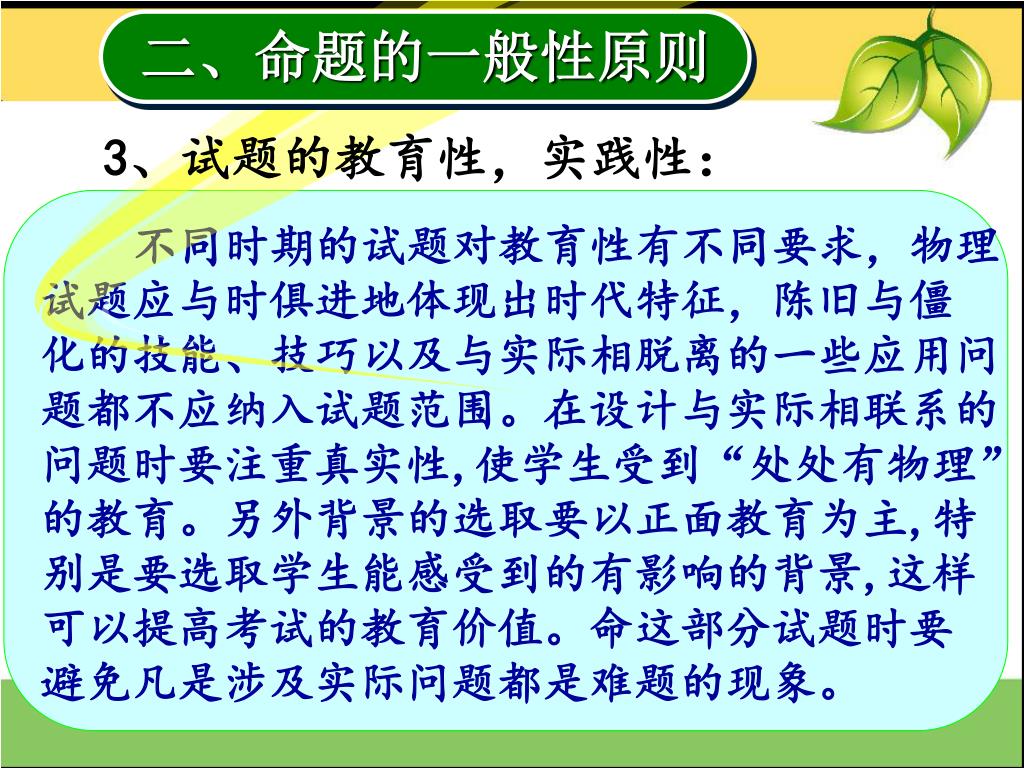 二、命题的一般性原则

3、试题的教育性，实践性：

不同时期的试题对教育性有不同要求，物理试题应与时俱进地体现出时代特征，陈旧与僵化的技能、技巧以及与实际相脱离的一些应用问题都不应纳入试题范围。在设计与实际相联系的问题时要注重真实性,使学生受到“处处有物理”的教育。另外背景的选取要以正面教育为主,特别是要选取学生能感受到的有影响的背景,这样可以提高考试的教育价值。命这部分试题时要避免凡是涉及实际问题都是难题的现象。